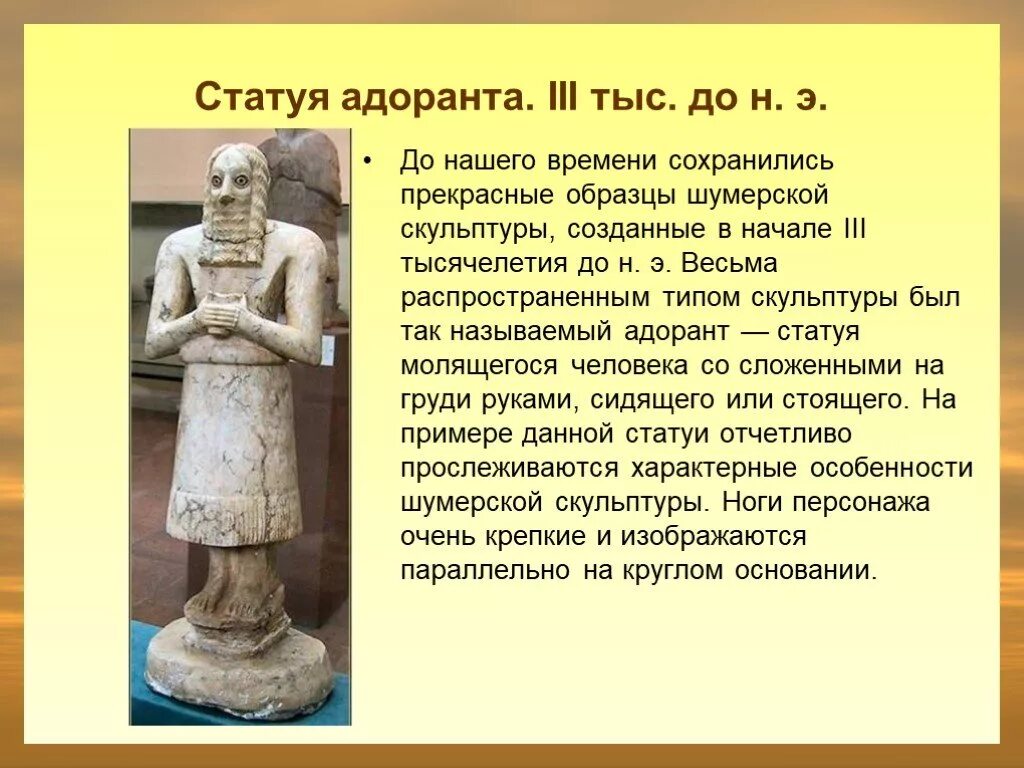 Статуя адоранта. III тыс. до н. э.

• До нашего времени сохранились прекрасные образцы шумерской скульптуры, созданные в начале III тысячелетия до н. э. Весьма распространенным типом скульптуры был так называемый адорант — статуя молящегося человека со сложенными на груди руками, сидящего или стоящего. На примере данной статуи отчетливо прослеживаются характерные особенности шумерской скульптуры. Ноги персонажа очень крепкие и изображаются параллельно на круглом основании.